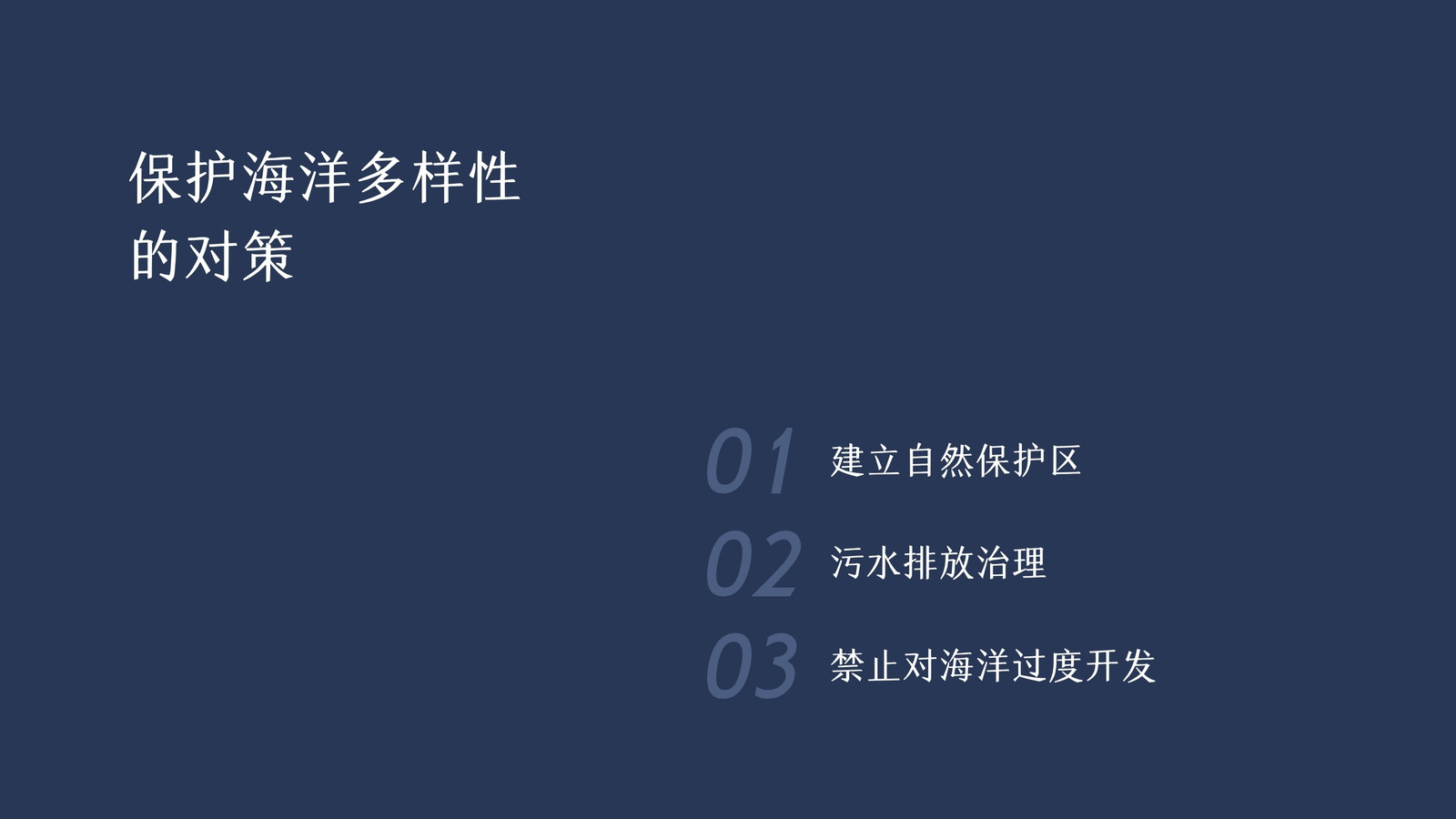 保护海洋多样性的对策

01 建立自然保护区

02 污水排放治理

03 禁止对海洋过度开发